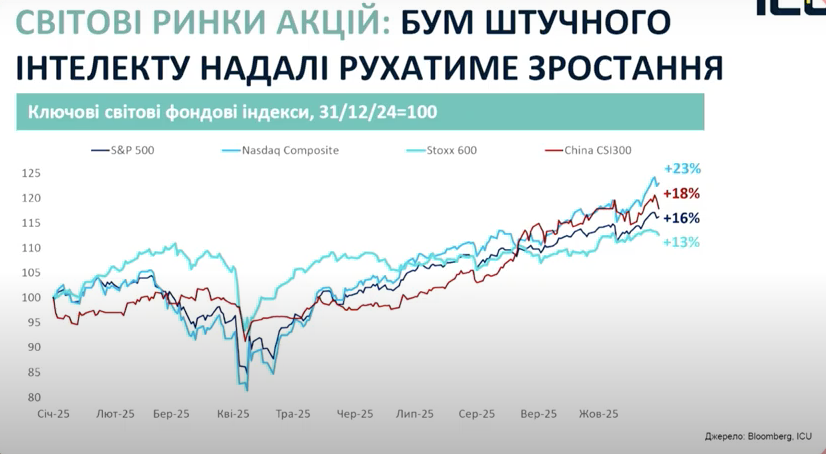 СВІТОВІ РИНКИ АКЦІЙ: БУМ ШТУЧНОГО ІНТЕЛЕКТУ НАДАЛІ РУХАТИМЕ ЗРОСТАННЯ

ICU

Ключові світові фондові індекси, 31/12/24=100

S&P 500
Nasdaq Composite
Stoxx 600
China CSI300

125
120
115
110
105
100
95
90
85
80

+23%
+18%
+16%
+13%

Січ-25 Лют-25 Бер-25 Кві-25 Тра-25 Чер-25 Лип-25 Сер-25 Вер-25 Жов-25

Джерело: Bloomberg, ICU